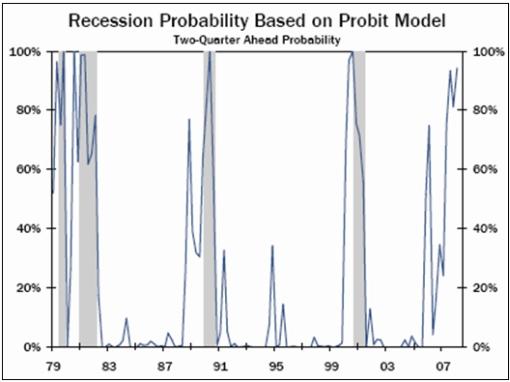 Recession Probability Based on Probit Model
Two-Quarter Ahead Probability

100%
80%
60%
40%
20%
0%

100%
80%
60%
40%
20%
0%

79
83
87
91
95
99
03
07